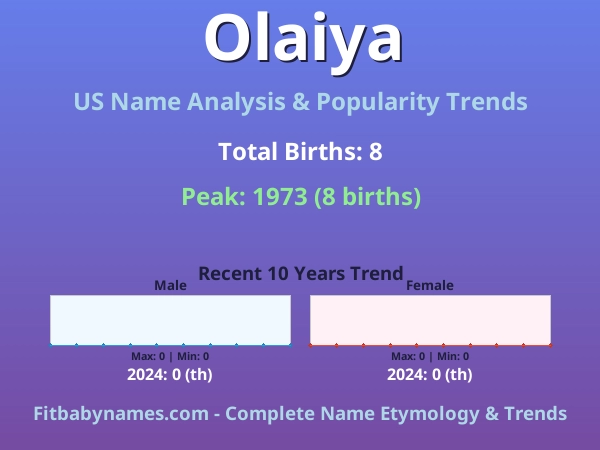 Olaiya

US Name Analysis & Popularity Trends

Total Births: 8

Peak: 1973 (8 births)

Recent 10 Years Trend

Male

Max: 0 | Min: 0

2024: 0 (th)

Female

Max: 0 | Min: 0

2024: 0 (th)

Fitbabynames.com - Complete Name Etymology & Trends